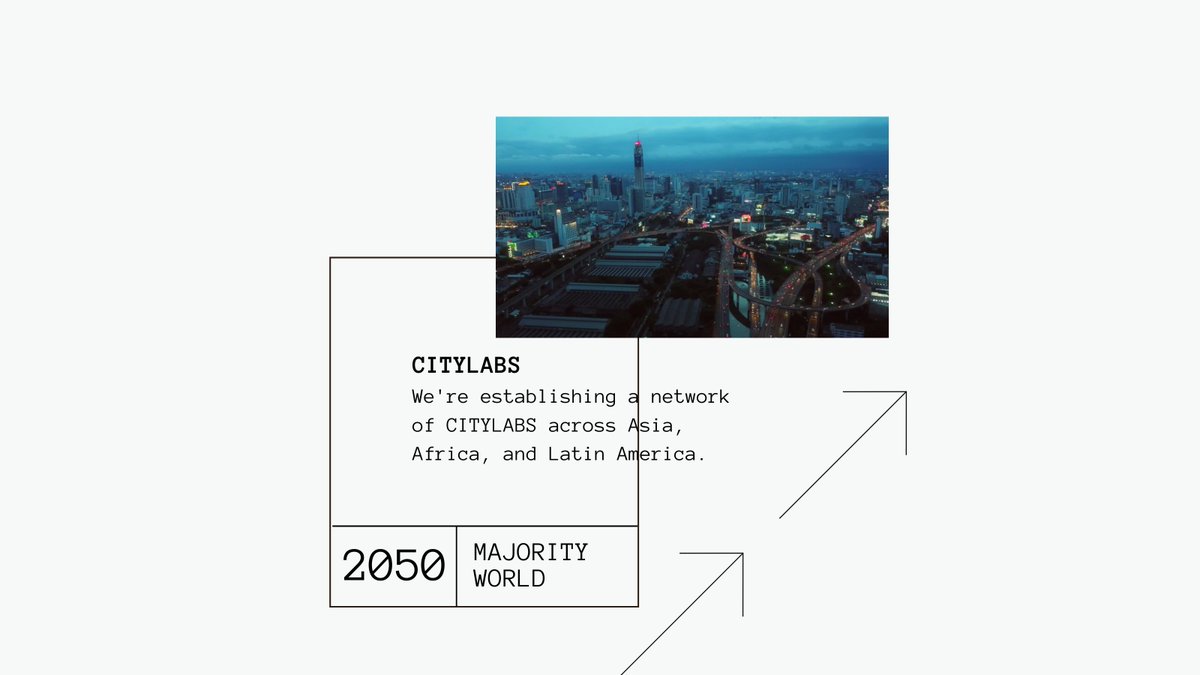 CITYLABS
We're establishing a network of CITYLABS across Asia, Africa, and Latin America.

2050 MAJORITY WORLD